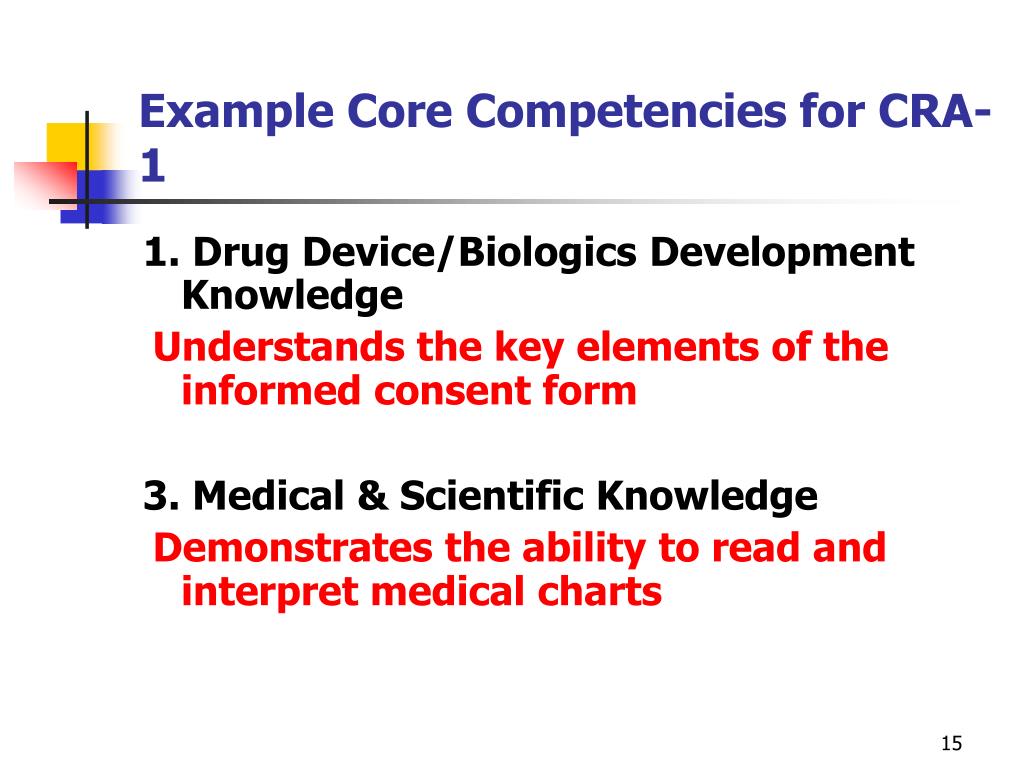 Example Core Competencies for CRA-1

1. Drug Device/Biologics Development Knowledge

Understands the key elements of the informed consent form

3. Medical & Scientific Knowledge

Demonstrates the ability to read and interpret medical charts

15